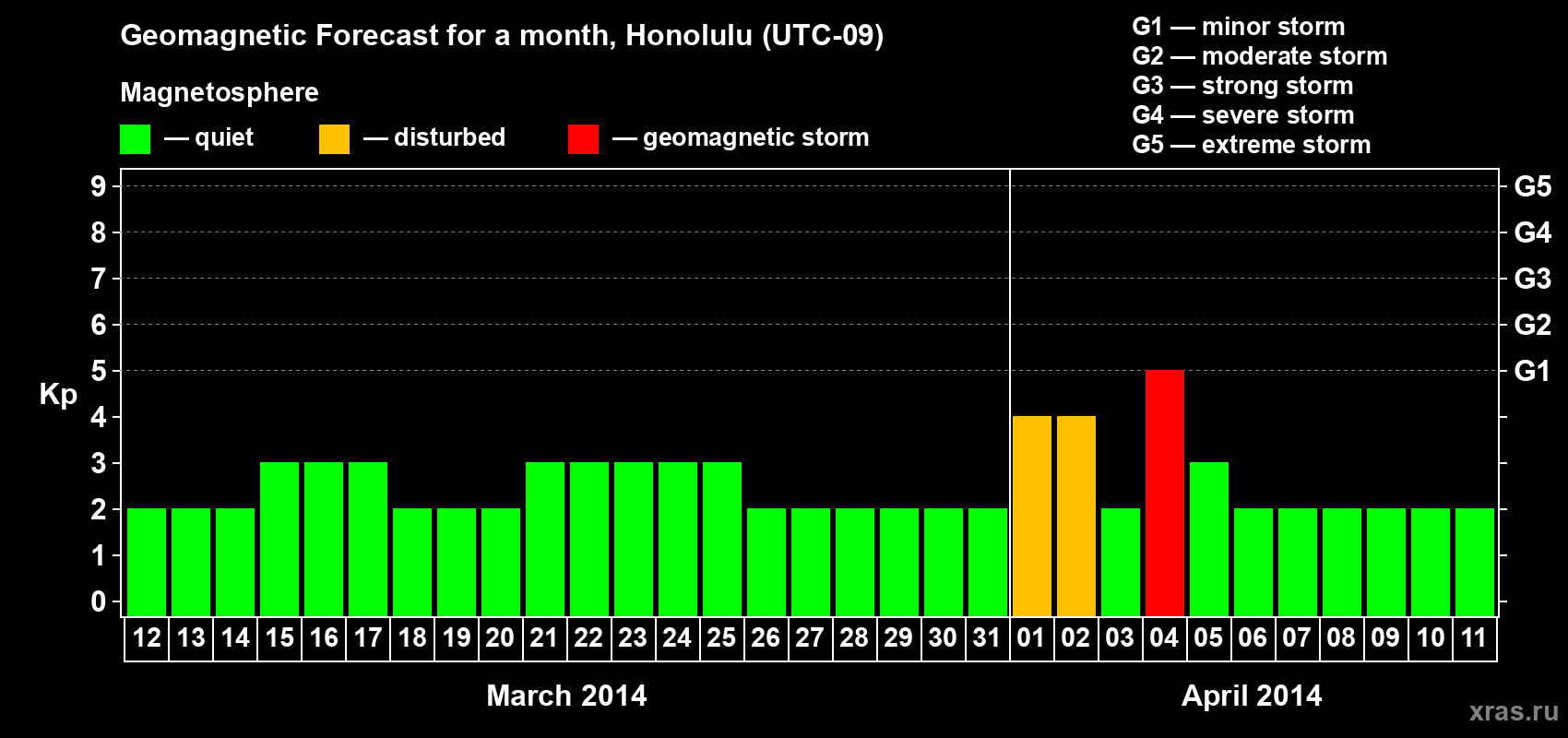 Geomagnetic Forecast for a month, Honolulu (UTC-09)

Magnetosphere

— quiet — disturbed — geomagnetic storm

G1 — minor storm
G2 — moderate storm
G3 — strong storm
G4 — severe storm
G5 — extreme storm

Kp

9
8
7
6
5
4
3
2
1
0

G5
G4
G3
G2
G1

12 13 14 15 16 17 18 19 20 21 22 23 24 25 26 27 28 29 30 31 01 02 03 04 05 06 07 08 09 10 11

March 2014

April 2014

xras.ru